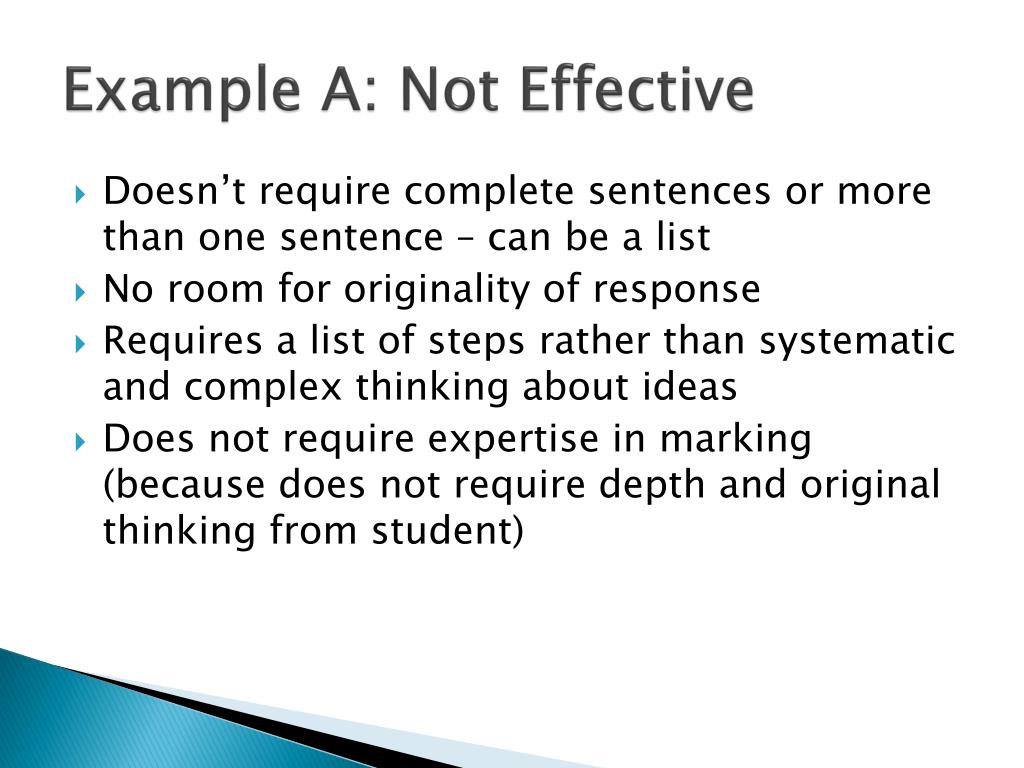 Example A: Not Effective

Doesn’t require complete sentences or more than one sentence – can be a list

No room for originality of response

Requires a list of steps rather than systematic and complex thinking about ideas

Does not require expertise in marking (because does not require depth and original thinking from student)